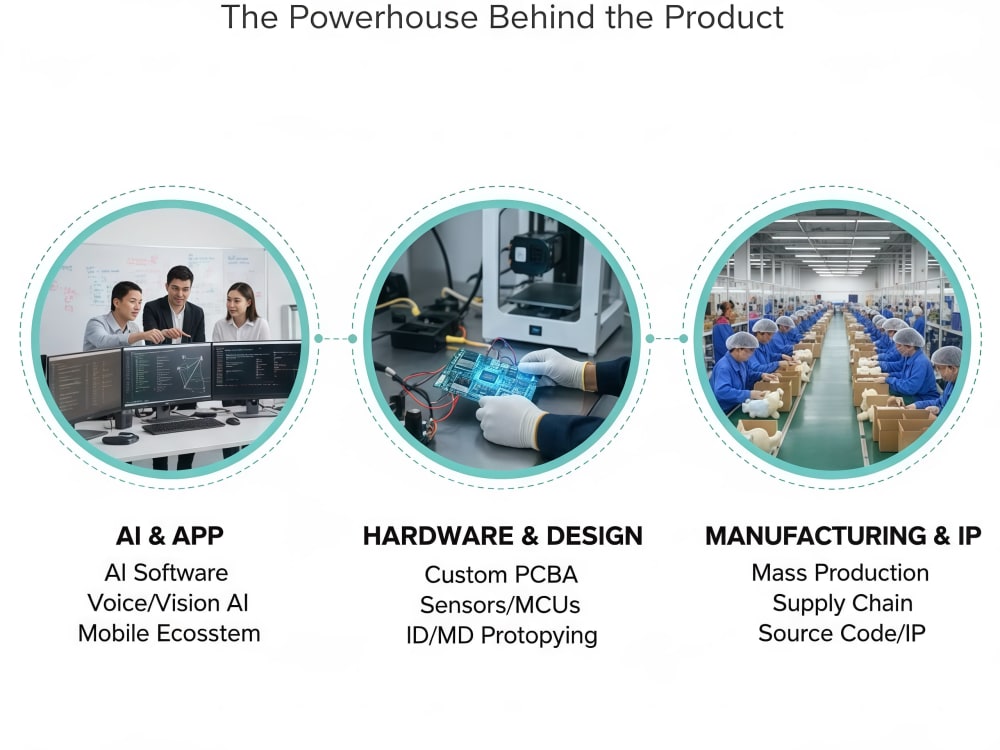 The Powerhouse Behind the Product

AI & APP
AI Software
Voice/Vision AI
Mobile Ecosstem

HARDWARE & DESIGN
Custom PCBA
Sensors/MCUs
ID/MD Protopying

MANUFACTURING & IP
Mass Production
Supply Chain
Source Code/IP